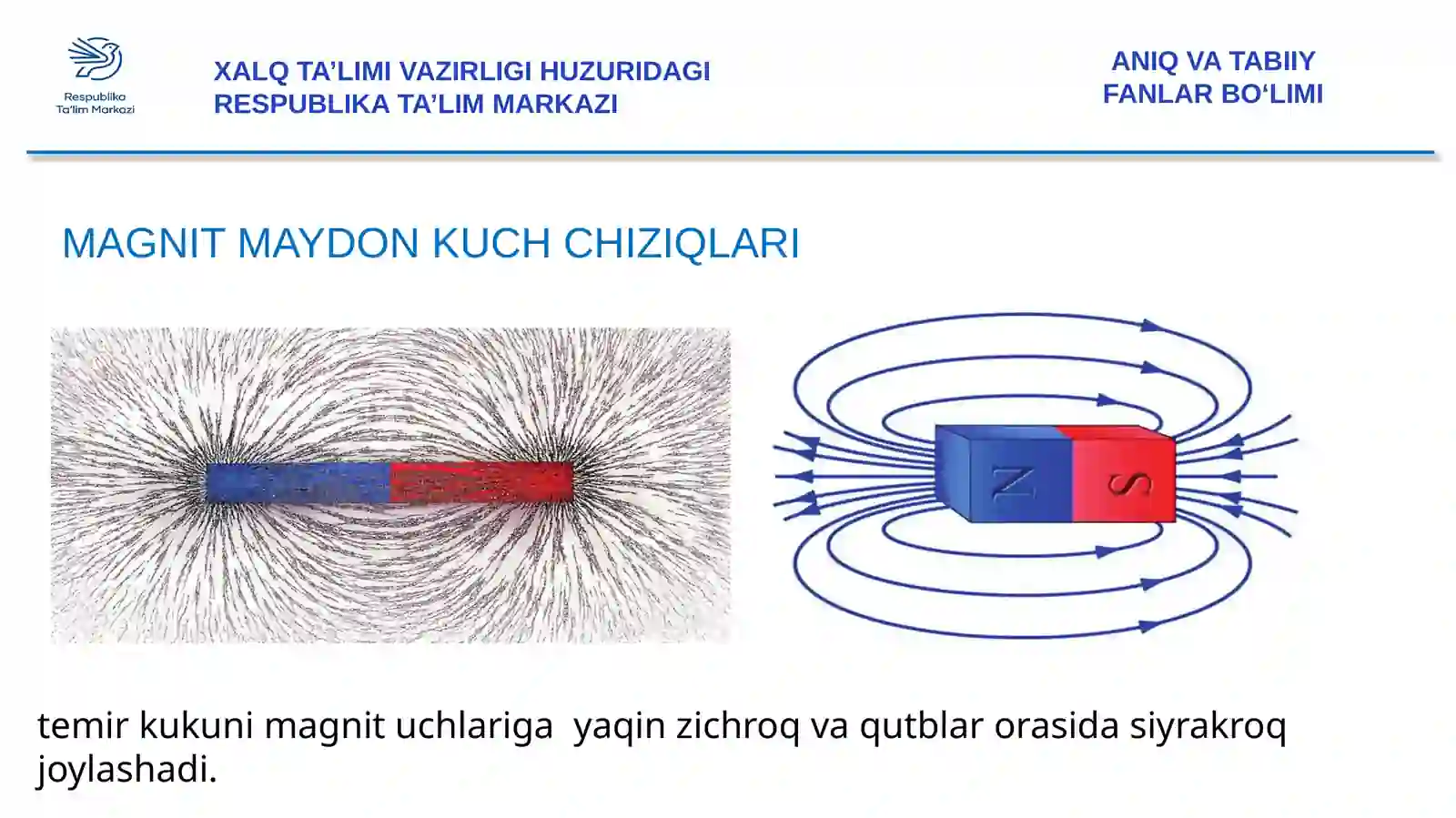 Respublika Ta'lim Markazi

XALQ TA'LIMI VAZIRLIGI HUZURIDAGI RESPUBLIKA TA'LIM MARKAZI

ANIQ VA TABIIY FANLAR BO'LIMI

MAGNIT MAYDON KUCH CHIZIQLARI

N S

temir kukuni magnit uchlariga yaqin zichroq va qutblar orasida siyrakroq joylashadi.